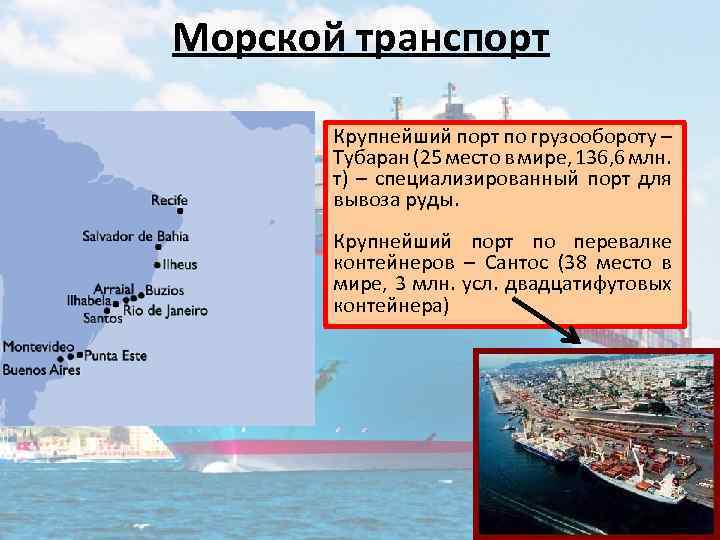 Морской транспорт

Recife
Salvador de Bahia
Ilheus
Arraial
Buzios
Ilhabela
Rio de Janeiro
Santos
Montevideo
Punta Este
Buenos Aires

Крупнейший порт по грузообороту – Тубаран (25 место в мире, 136,6 млн. т) – специализированный порт для вывоза руды.

Крупнейший порт по перевалке контейнеров – Сантос (38 место в мире, 3 млн. усл. двадцатифутовых контейнера)